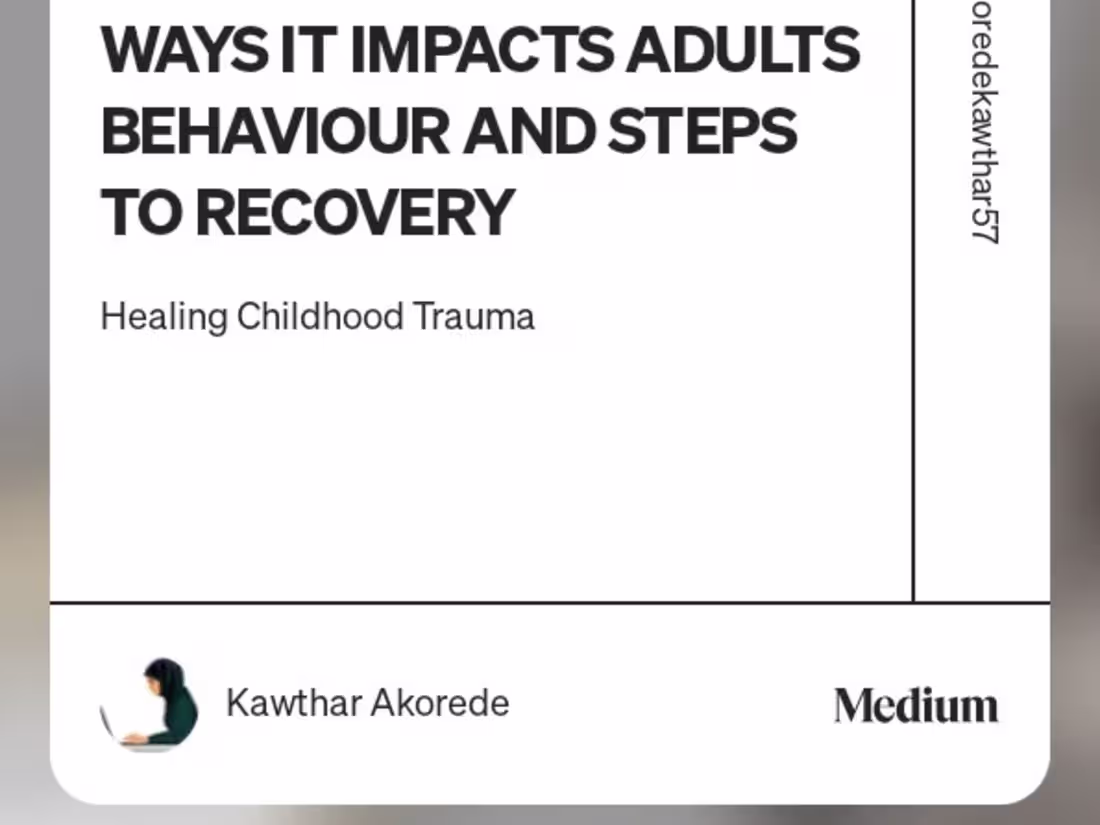 WAYS IT IMPACTS ADULTS BEHAVIOUR AND STEPS TO RECOVERY

Healing Childhood Trauma

oredekawthar57

Kawthar Akorede

Medium